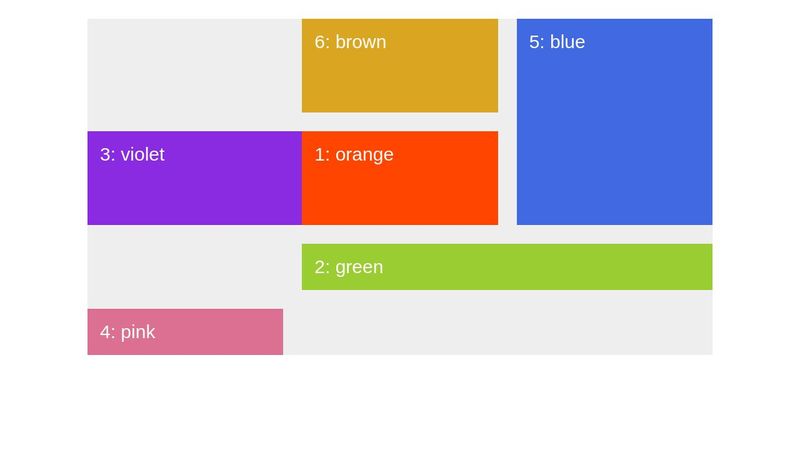 6: brown

5: blue

3: violet

1: orange

2: green

4: pink